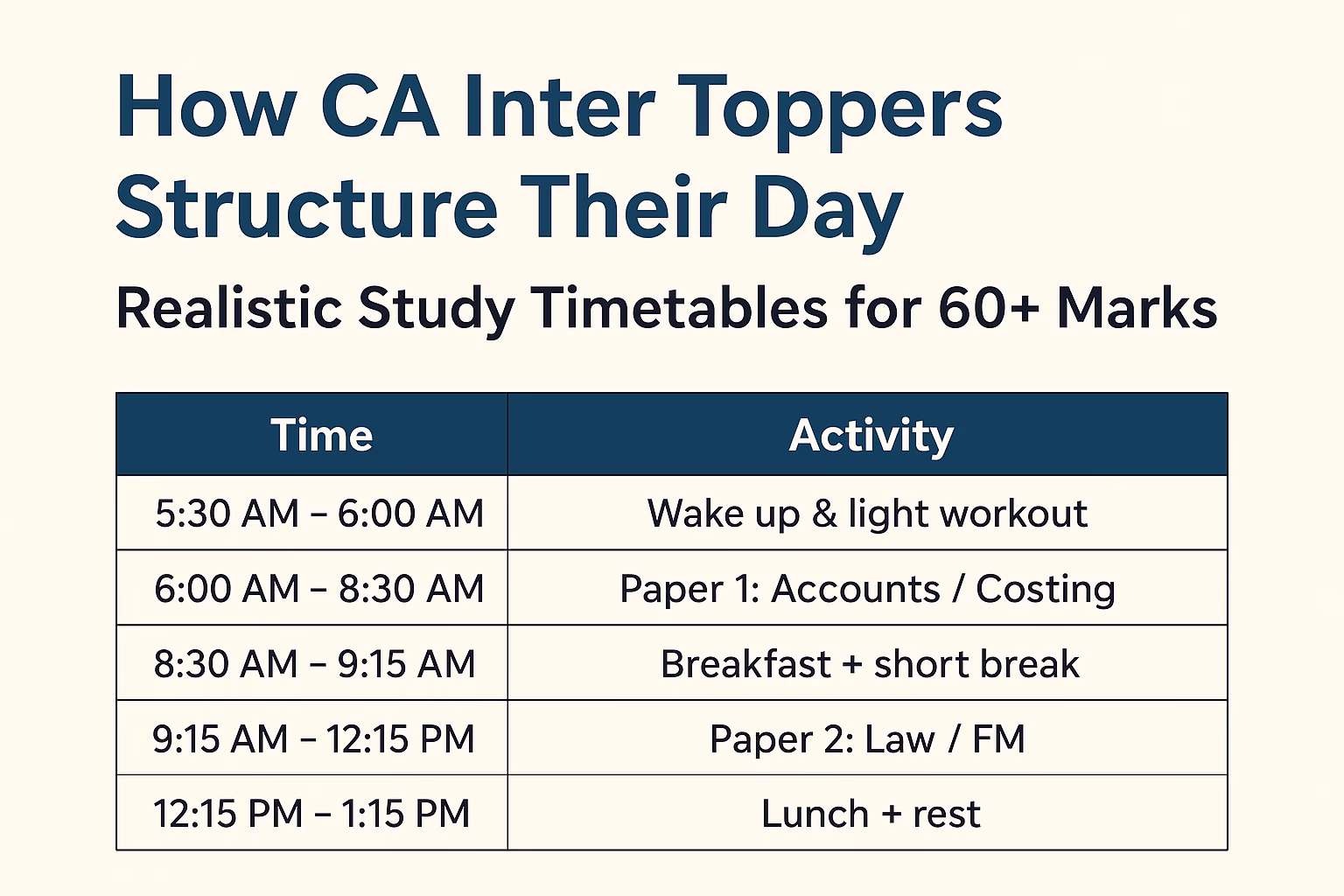 How CA Inter Toppers Structure Their Day

Realistic Study Timetables for 60+ Marks

| Time | Activity |
|---|---|
| 5:30 AM – 6:00 AM | Wake up & light workout |
| 6:00 AM – 8:30 AM | Paper 1: Accounts / Costing |
| 8:30 AM – 9:15 AM | Breakfast + short break |
| 9:15 AM – 12:15 PM | Paper 2: Law / FM |
| 12:15 PM – 1:15 PM | Lunch + rest |